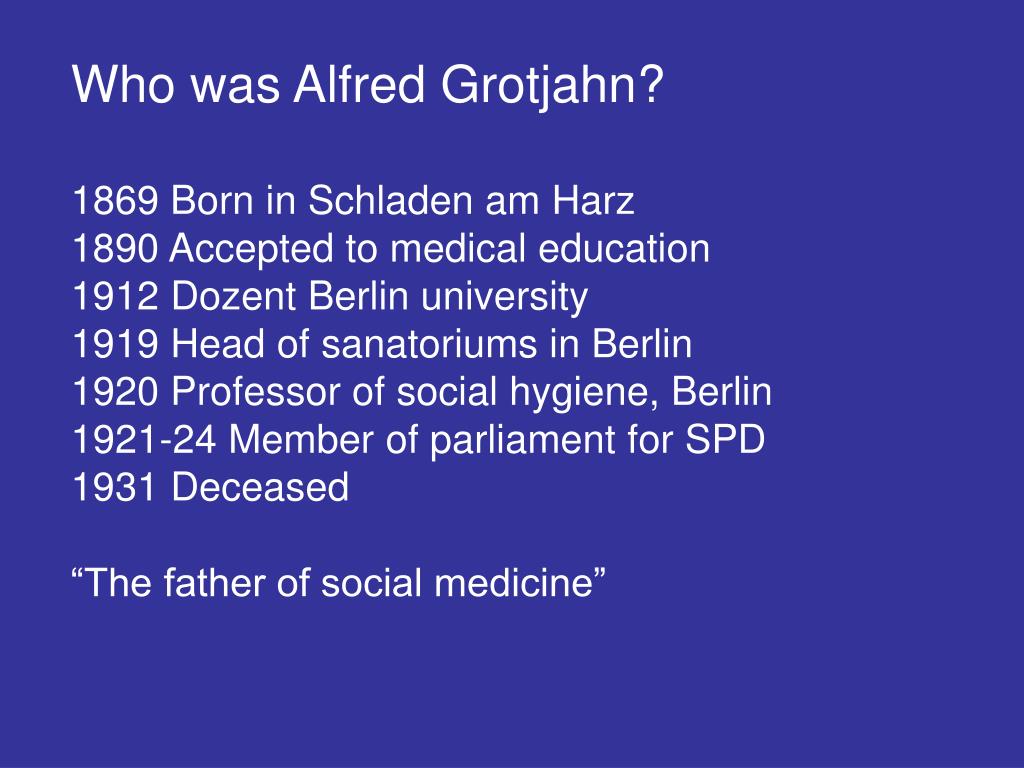 Who was Alfred Grotjahn?

1869 Born in Schladen am Harz
1890 Accepted to medical education
1912 Dozent Berlin university
1919 Head of sanatoriums in Berlin
1920 Professor of social hygiene, Berlin
1921-24 Member of parliament for SPD
1931 Deceased

“The father of social medicine”